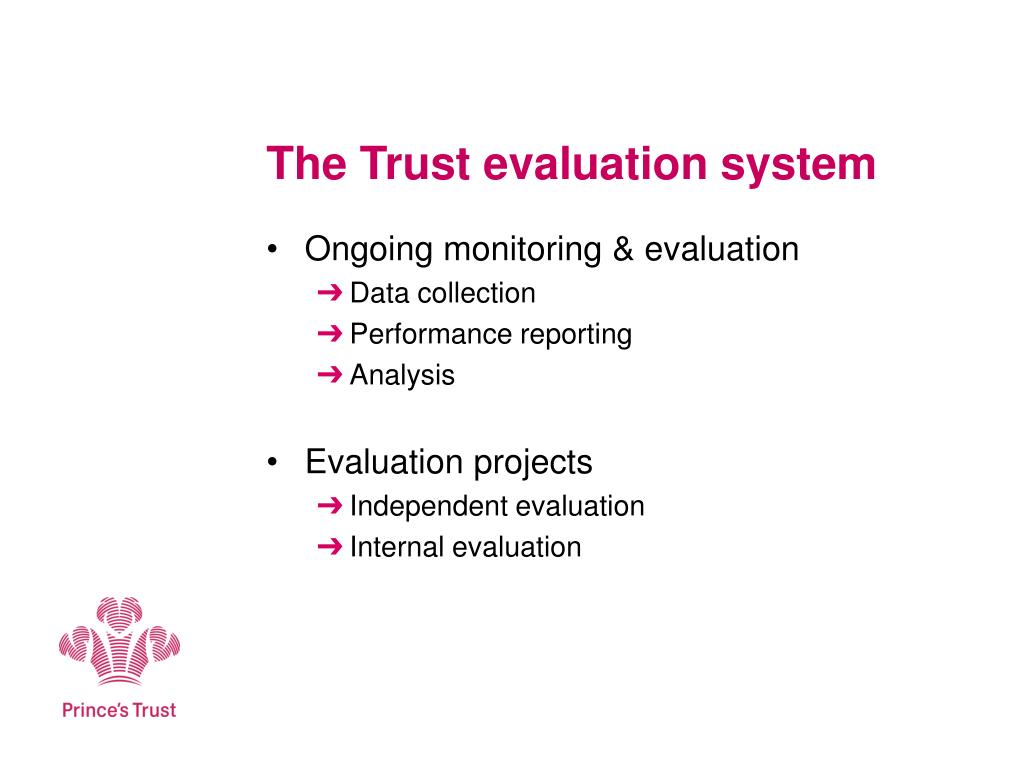 The Trust evaluation system

• Ongoing monitoring & evaluation
➜ Data collection
➜ Performance reporting
➜ Analysis

• Evaluation projects
➜ Independent evaluation
➜ Internal evaluation

Prince's Trust